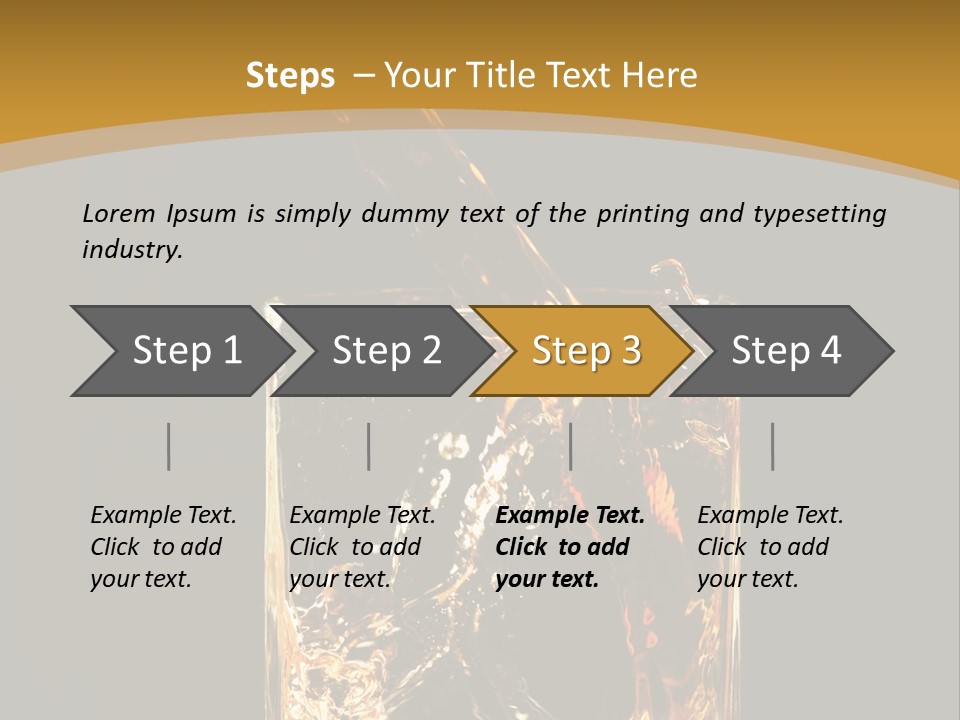 Steps – Your Title Text Here

Lorem Ipsum is simply dummy text of the printing and typesetting industry.

Step 1

Step 2

Step 3

Step 4

Example Text. Click to add your text.

Example Text. Click to add your text.

Example Text. Click to add your text.

Example Text. Click to add your text.